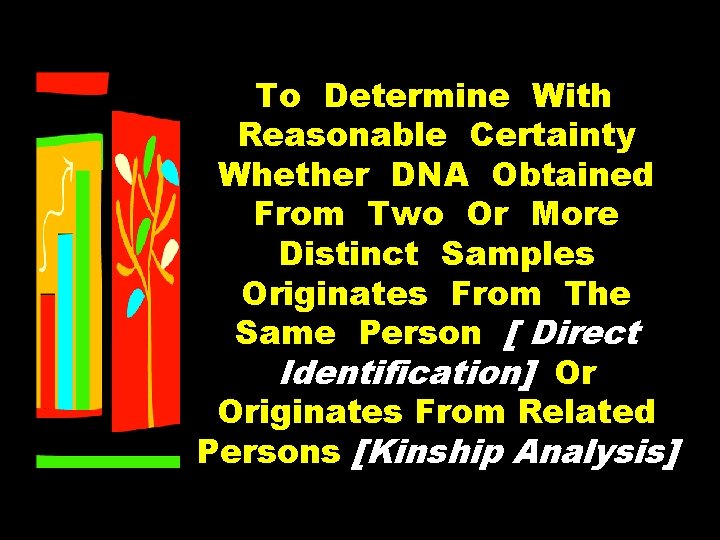 To Determine With Reasonable Certainty Whether DNA Obtained From Two Or More Distinct Samples Originates From The Same Person [ Direct Identification] Or Originates From Related Persons [Kinship Analysis]